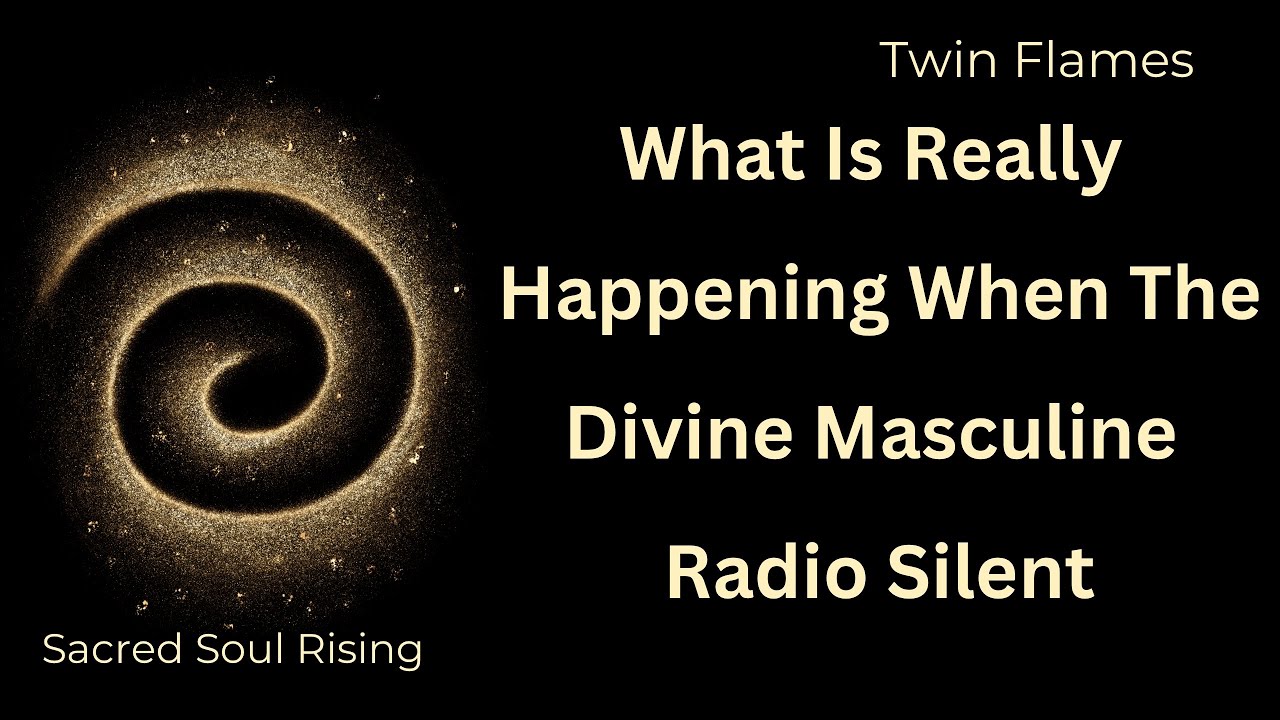 Twin Flames

What Is Really Happening When The Divine Masculine Radio Silent

Sacred Soul Rising